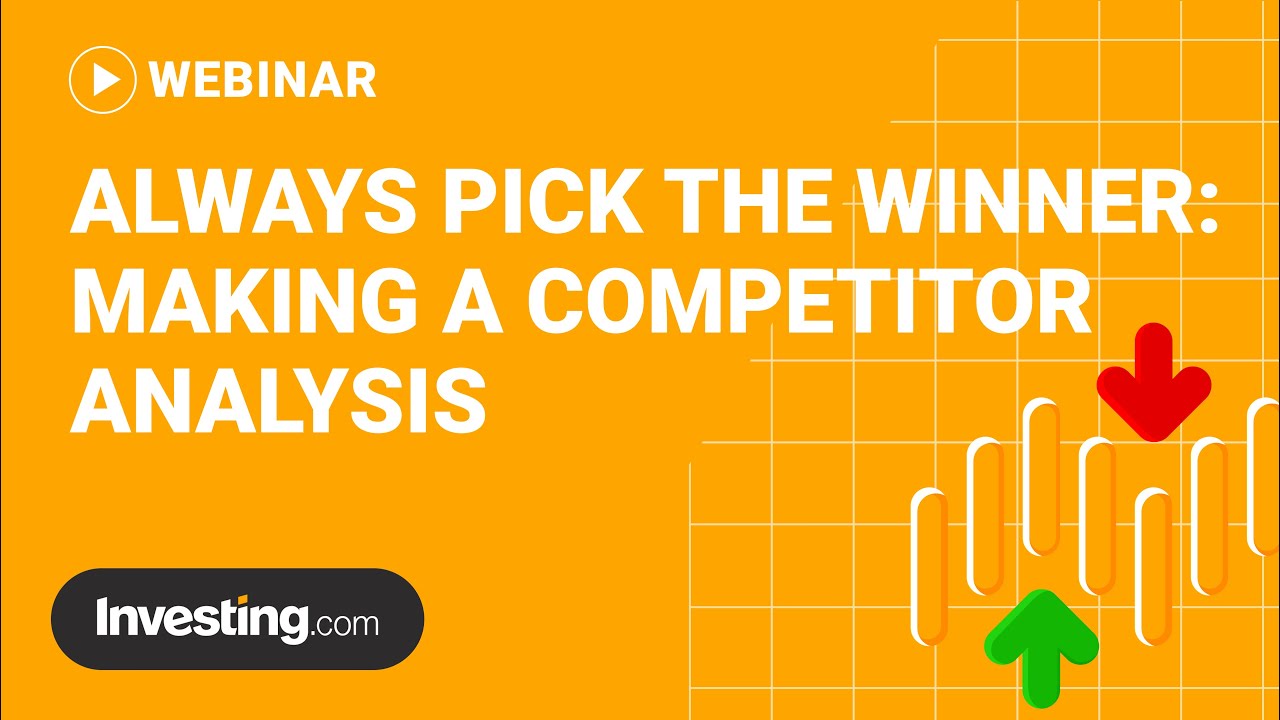 WEBINAR

ALWAYS PICK THE WINNER: MAKING A COMPETITOR ANALYSIS

Investing.com